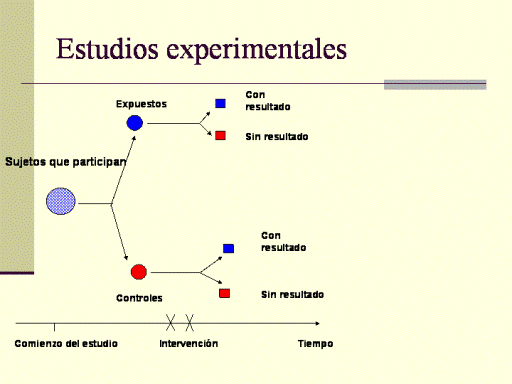 Estudios experimentales

Expuestos

Con resultado

Sin resultado

Sujetos que participan

Con resultado

Sin resultado

Controles

Comienzo del estudio

Intervención

Tiempo